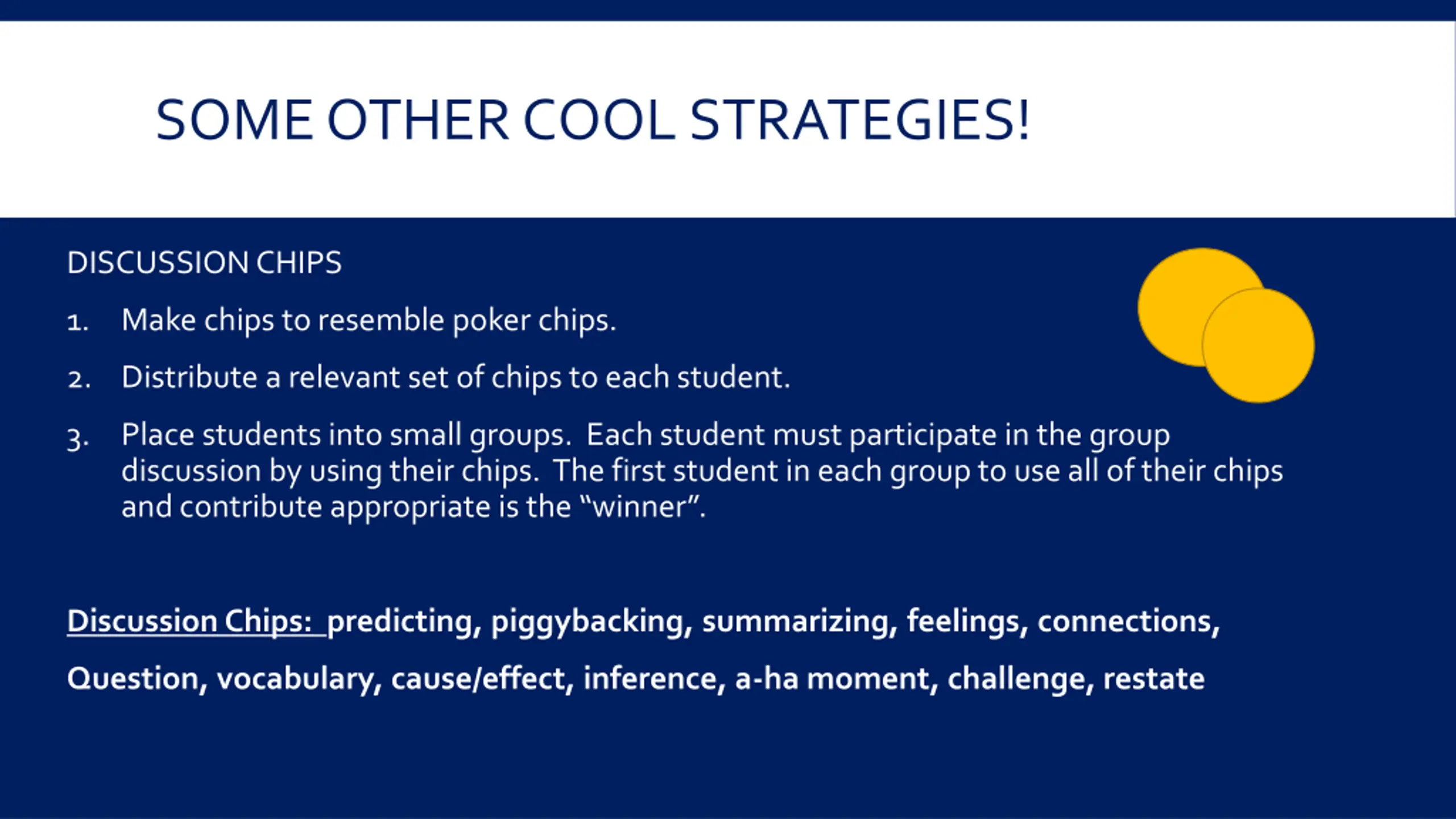 SOME OTHER COOL STRATEGIES!

DISCUSSION CHIPS

1. Make chips to resemble poker chips.

2. Distribute a relevant set of chips to each student.

3. Place students into small groups. Each student must participate in the group discussion by using their chips. The first student in each group to use all of their chips and contribute appropriate is the "winner".

Discussion Chips: predicting, piggybacking, summarizing, feelings, connections,

Question, vocabulary, cause/effect, inference, a-ha moment, challenge, restate